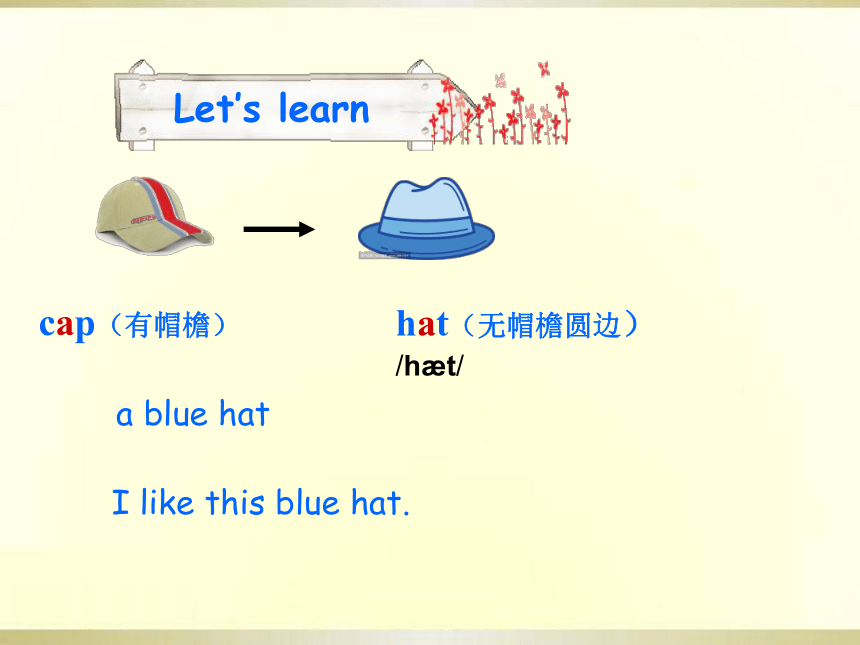 Let's learn

cap（有帽檐）

hat（无帽檐圆边）
/hæt/

a blue hat

I like this blue hat.